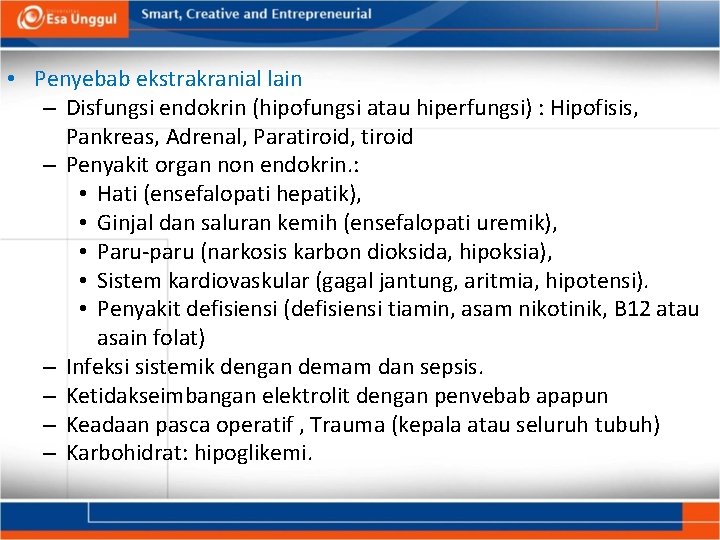 Esa Unggul

Smart, Creative and Entrepreneurial

• Penyebab ekstrakranial lain
– Disfungsi endokrin (hipofungsi atau hiperfungsi) : Hipofisis, Pankreas, Adrenal, Paratiroid, tiroid
– Penyakit organ non endokrin.:
• Hati (ensefalopati hepatik),
• Ginjal dan saluran kemih (ensefalopati uremik),
• Paru-paru (narkosis karbon dioksida, hipoksia),
• Sistem kardiovaskular (gagal jantung, aritmia, hipotensi).
• Penyakit defisiensi (defisiensi tiamin, asam nikotinik, B12 atau asain folat)
– Infeksi sistemik dengan demam dan sepsis.
– Ketidakseimbangan elektrolit dengan penvebab apapun
– Keadaan pasca operatif , Trauma (kepala atau seluruh tubuh)
– Karbohidrat: hipoglikemi.